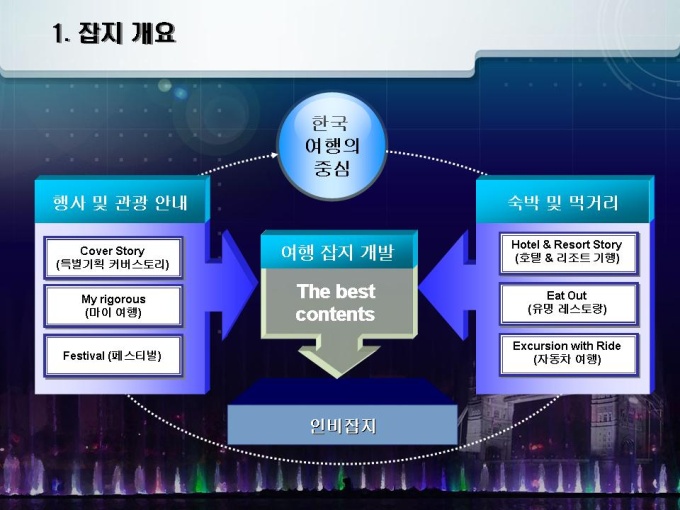 1. 잡지 개요

한국
여행의
중심

행사 및 관광 안내

Cover Story
(특별기획 커버스토리)

My rigorous
(마이 여행)

Festival (페스티벌)

여행 잡지 개발

The best
contents

인비잡지

숙박 및 먹거리

Hotel & Resort Story
(호텔 & 리조트 기행)

Eat Out
(유명 레스토랑)

Excursion with Ride
(자동차 여행)